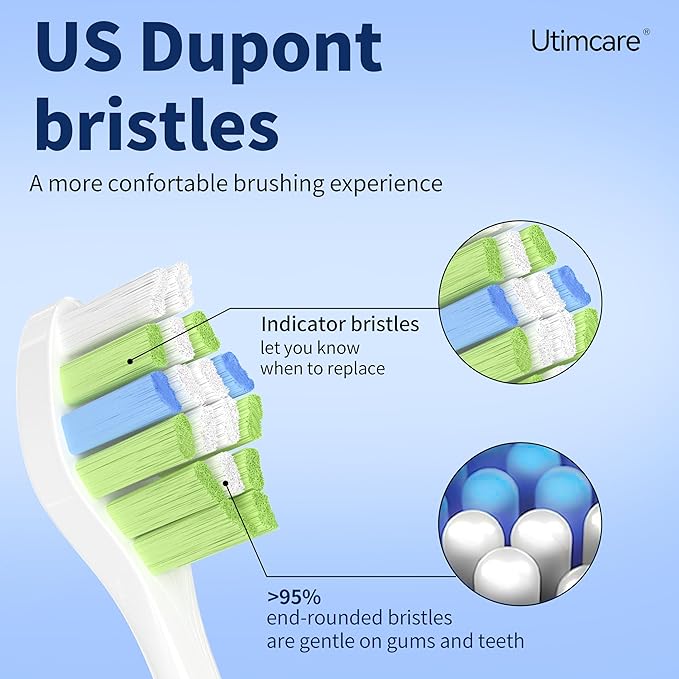 US Dupont bristles

Utimcare®

A more confortable brushing experience

Indicator bristles
let you know
when to replace

>95%
end-rounded bristles
are gentle on gums and teeth